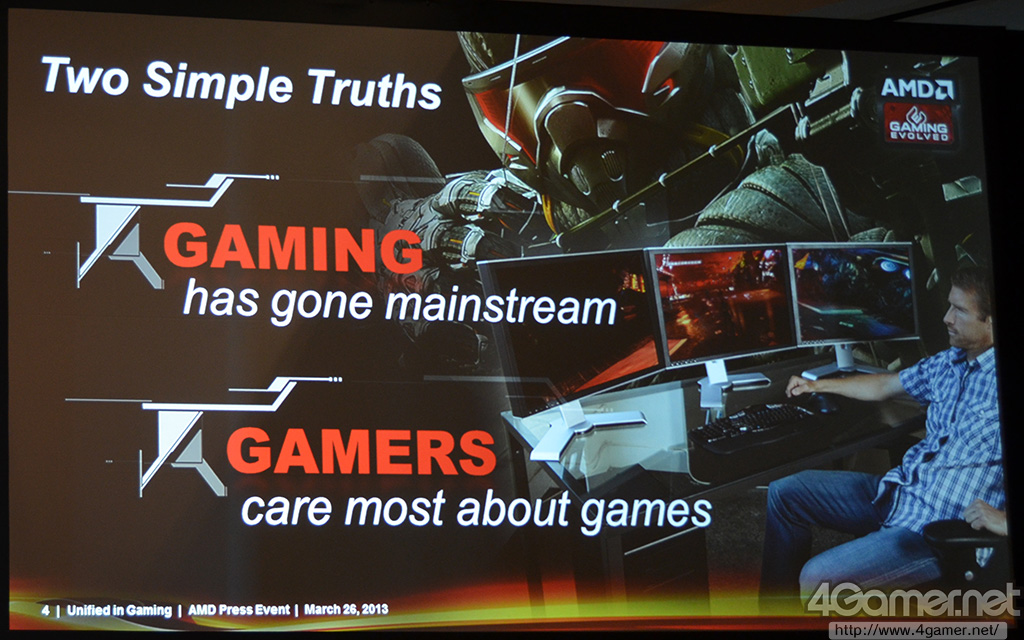 Two Simple Truths

AMD
GAMING EVOLVED

GAMING
has gone mainstream

GAMERS
care most about games

4 | Unified in Gaming | AMD Press Event | March 26, 2013

4Gamer.net
http://www.4gamer.net/